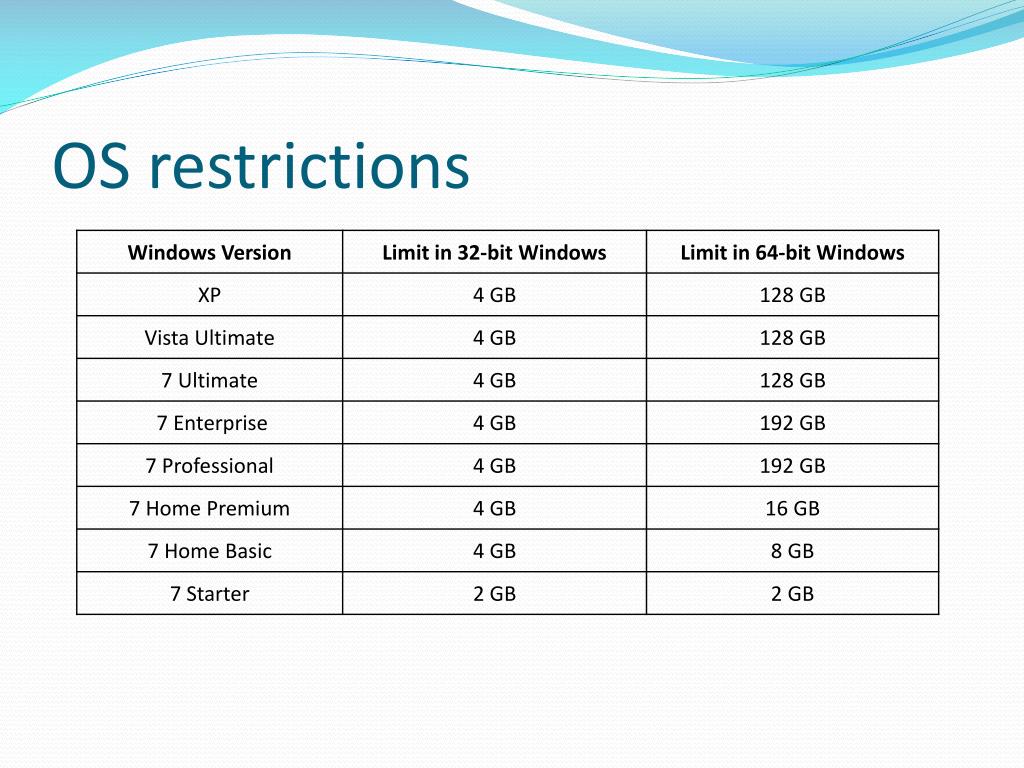 OS restrictions

| Windows Version | Limit in 32-bit Windows | Limit in 64-bit Windows |
|---|---|---|
| XP | 4 GB | 128 GB |
| Vista Ultimate | 4 GB | 128 GB |
| 7 Ultimate | 4 GB | 128 GB |
| 7 Enterprise | 4 GB | 192 GB |
| 7 Professional | 4 GB | 192 GB |
| 7 Home Premium | 4 GB | 16 GB |
| 7 Home Basic | 4 GB | 8 GB |
| 7 Starter | 2 GB | 2 GB |